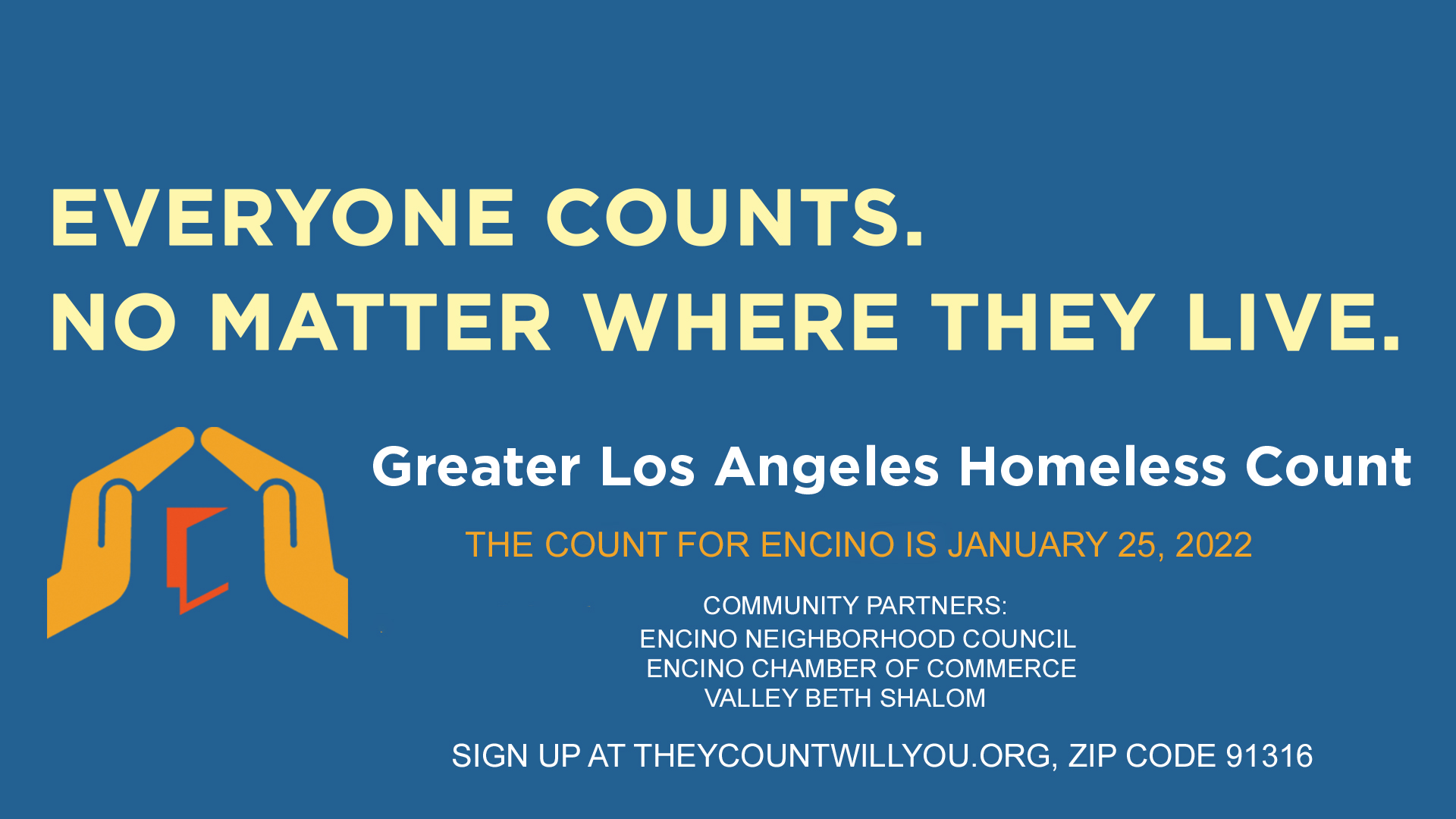 EVERYONE COUNTS.
NO MATTER WHERE THEY LIVE.

Greater Los Angeles Homeless Count

THE COUNT FOR ENCINO IS JANUARY 25, 2022

COMMUNITY PARTNERS:
ENCINO NEIGHBORHOOD COUNCIL
ENCINO CHAMBER OF COMMERCE
VALLEY BETH SHALOM

SIGN UP AT THEYCOUNTWILLYOU.ORG, ZIP CODE 91316